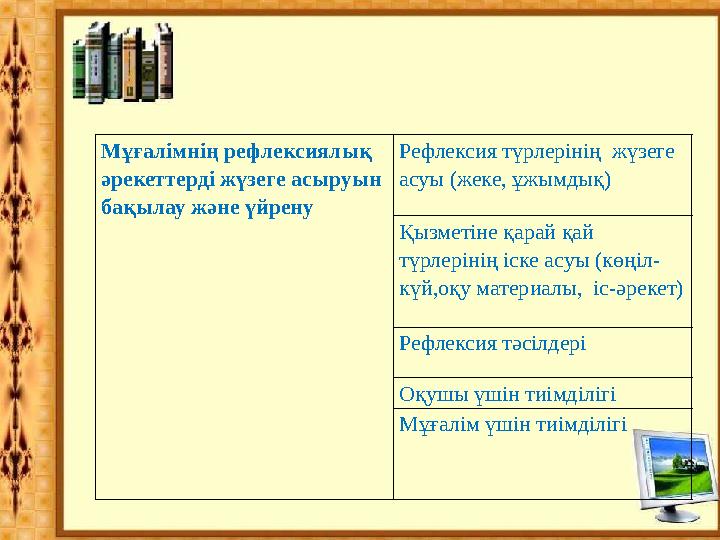 | Мұғалімнің рефлексиялық әрекеттерді жүзеге асыруын бақылау және үйрену | Рефлексия түрлерінің жүзеге асуы (жеке, ұжымдық) |
|---|---|
| | Қызметіне қарай қай түрлерінің іске асуы (көңіл-күй,оқу материалы, іс-әрекет) |
| | Рефлексия тәсілдері |
| | Оқушы үшін тиімділігі |
| | Мұғалім үшін тиімділігі |